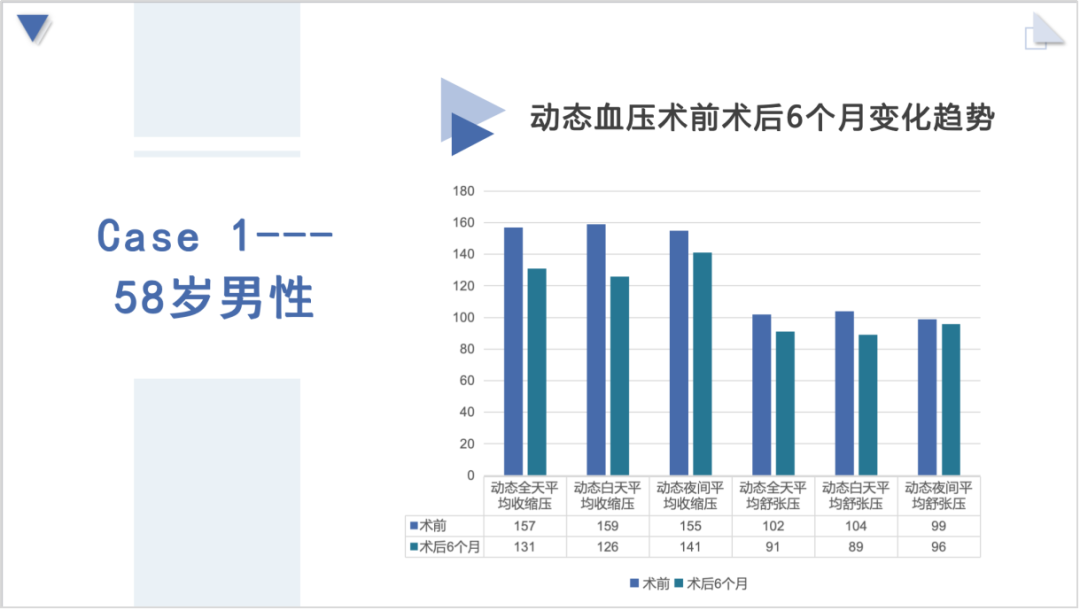 Case 1---
58岁男性

动态血压术前术后6个月变化趋势

180
160
140
120
100
80
60
40
20
0

| | 动态全天平均收缩压 | 动态白天平均收缩压 | 动态夜间平均收缩压 | 动态全天平均舒张压 | 动态白天平均舒张压 | 动态夜间平均舒张压 |
|---|---|---|---|---|---|---|
| 术前 | 157 | 159 | 155 | 102 | 104 | 99 |
| 术后6个月 | 131 | 126 | 141 | 91 | 89 | 96 |

术前 术后6个月